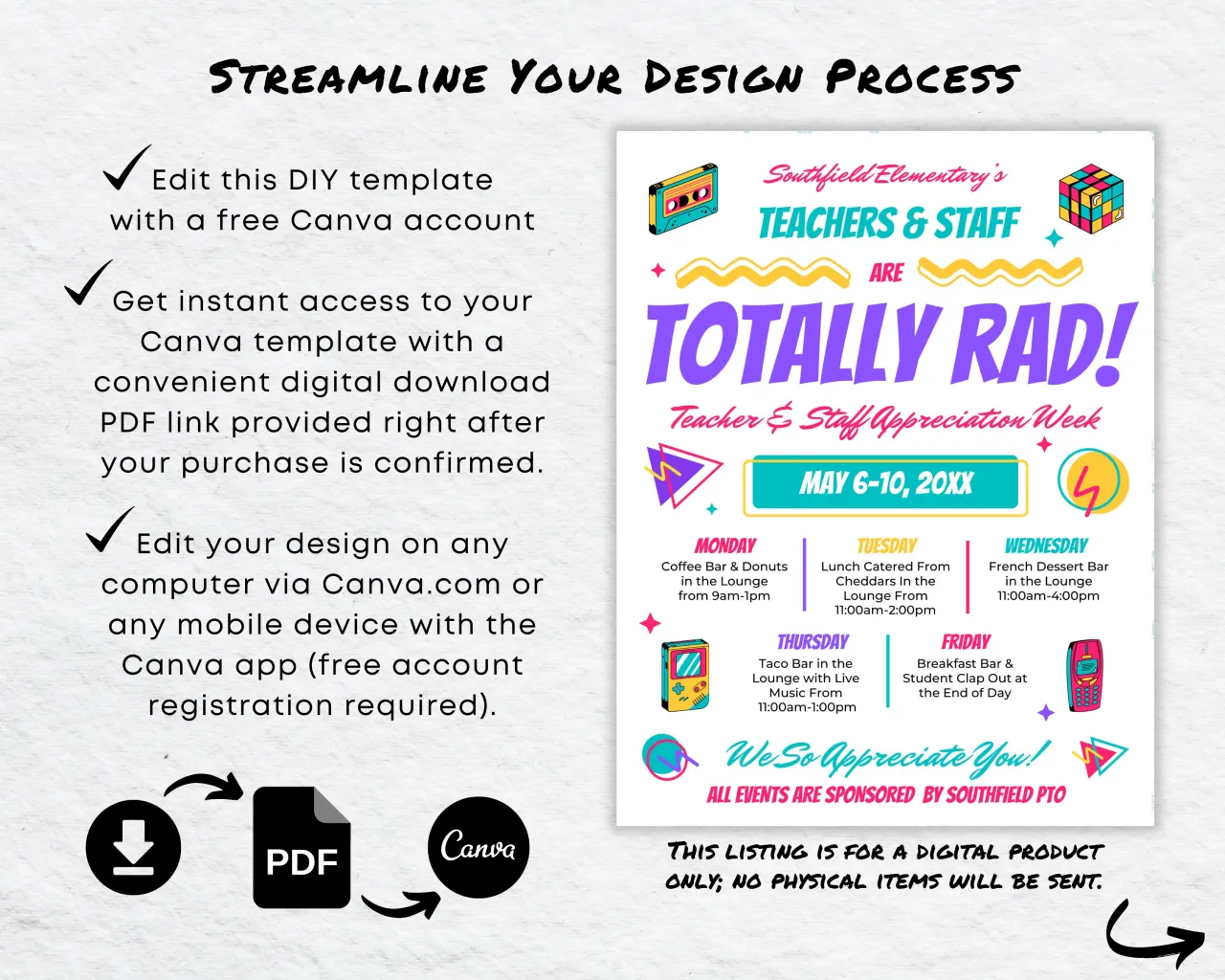 STREAMLINE YOUR DESIGN PROCESS

Edit this DIY template with a free Canva account

Get instant access to your Canva template with a convenient digital download PDF link provided right after your purchase is confirmed.

Edit your design on any computer via Canva.com or any mobile device with the Canva app (free account registration required).

PDF

Canva

Southfield Elementary's
TEACHERS & STAFF
ARE
TOTALLY RAD!
Teacher & Staff Appreciation Week

MAY 6-10, 20XX

MONDAY
Coffee Bar & Donuts in the Lounge from 9am-1pm

TUESDAY
Lunch Catered From Cheddars In the Lounge From 11:00am-2:00pm

WEDNESDAY
French Dessert Bar in the Lounge 11:00am-4:00pm

THURSDAY
Taco Bar in the Lounge with Live Music From 11:00am-1:00pm

FRIDAY
Breakfast Bar & Student Clap Out at the End of Day

We So Appreciate You!
ALL EVENTS ARE SPONSORED BY SOUTHFIELD PTO

THIS LISTING IS FOR A DIGITAL PRODUCT ONLY; NO PHYSICAL ITEMS WILL BE SENT.